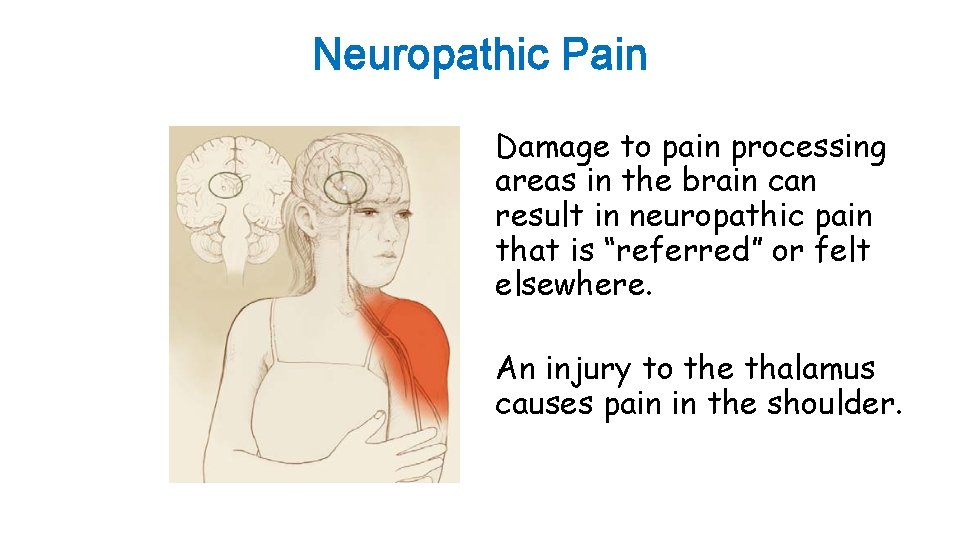 Neuropathic Pain

Damage to pain processing areas in the brain can result in neuropathic pain that is “referred” or felt elsewhere.

An injury to the thalamus causes pain in the shoulder.